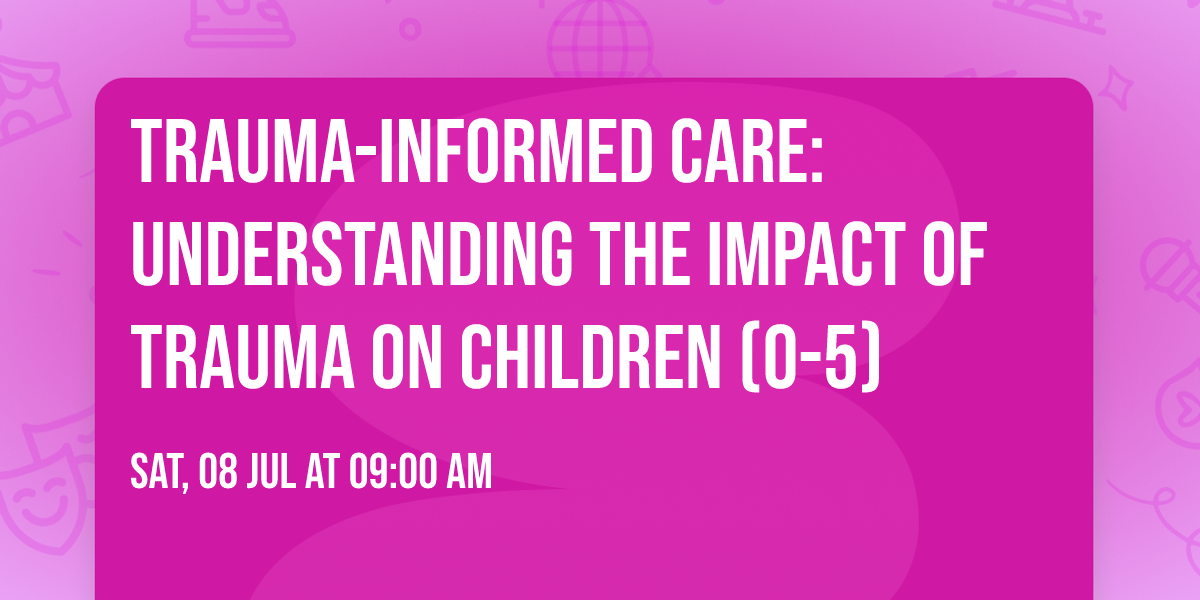 TRAUMA-INFORMED CARE: UNDERSTANDING THE IMPACT OF TRAUMA ON CHILDREN (0-5)

SAT, 08 JUL AT 09:00 AM